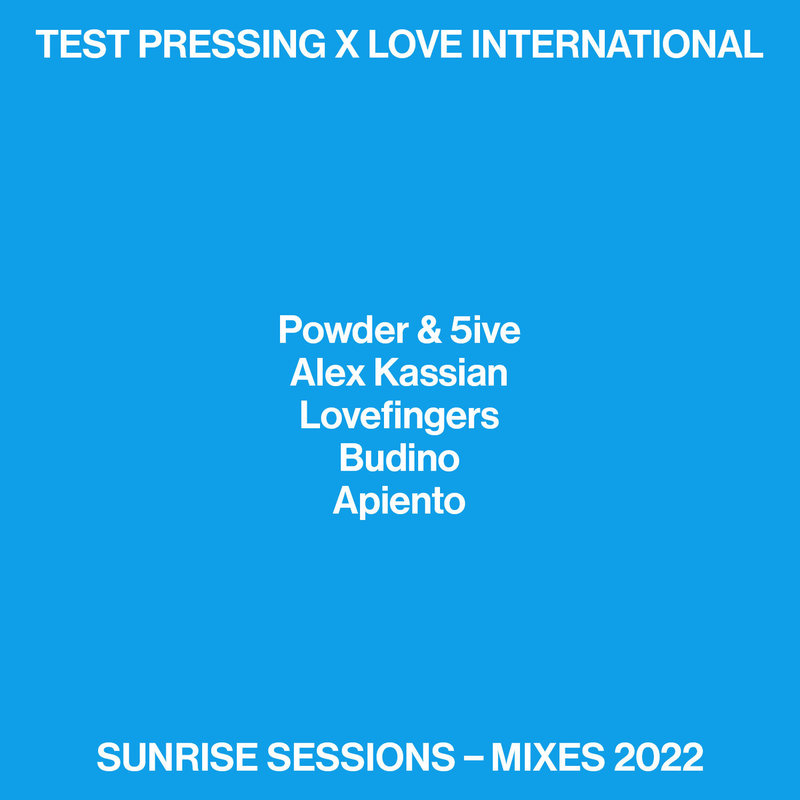 TEST PRESSING X LOVE INTERNATIONAL

Powder & 5ive
Alex Kassian
Lovefingers
Budino
Apiento

SUNRISE SESSIONS – MIXES 2022